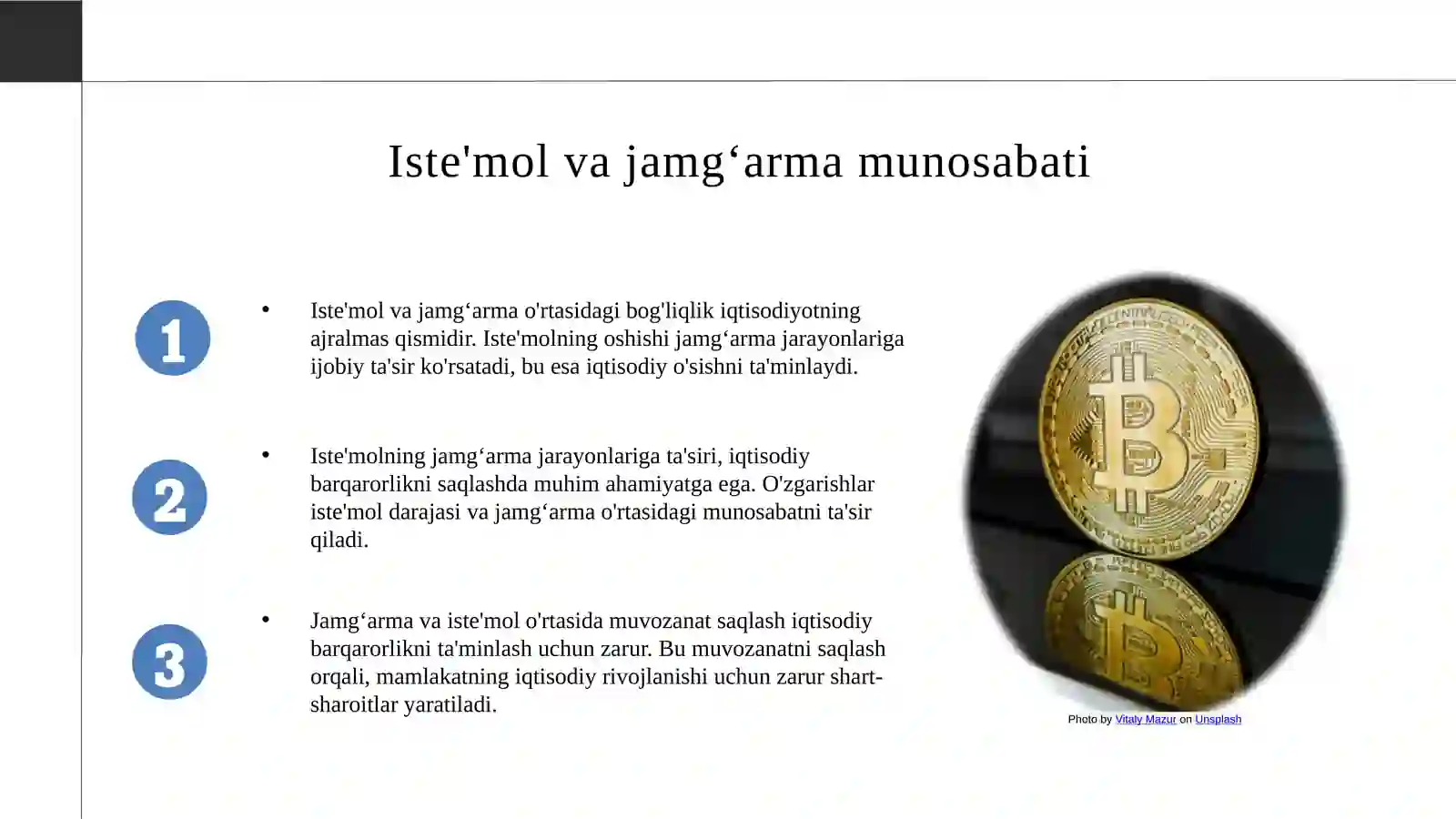 Iste'mol va jamg‘arma munosabati

1

• Iste'mol va jamg‘arma o'rtasidagi bog'liqlik iqtisodiyotning ajralmas qismidir. Iste'molning oshishi jamg‘arma jarayonlariga ijobiy ta'sir ko'rsatadi, bu esa iqtisodiy o'sishni ta'minlaydi.

2

• Iste'molning jamg‘arma jarayonlariga ta'siri, iqtisodiy barqarorlikni saqlashda muhim ahamiyatga ega. O'zgarishlar iste'mol darajasi va jamg‘arma o'rtasidagi munosabatni ta'sir qiladi.

3

• Jamg‘arma va iste'mol o'rtasida muvozanat saqlash iqtisodiy barqarorlikni ta'minlash uchun zarur. Bu muvozanatni saqlash orqali, mamlakatning iqtisodiy rivojlanishi uchun zarur shart-sharoitlar yaratiladi.

Photo by Vitaly Mazur on Unsplash